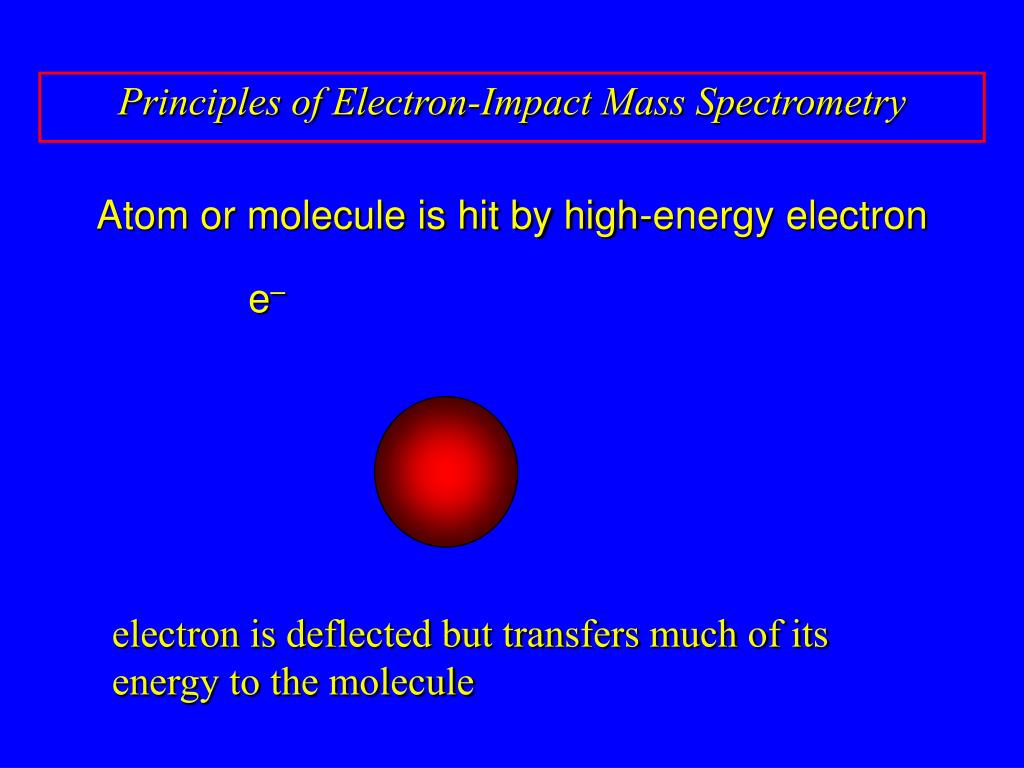 Principles of Electron-Impact Mass Spectrometry

Atom or molecule is hit by high-energy electron

$e^-$

electron is deflected but transfers much of its energy to the molecule